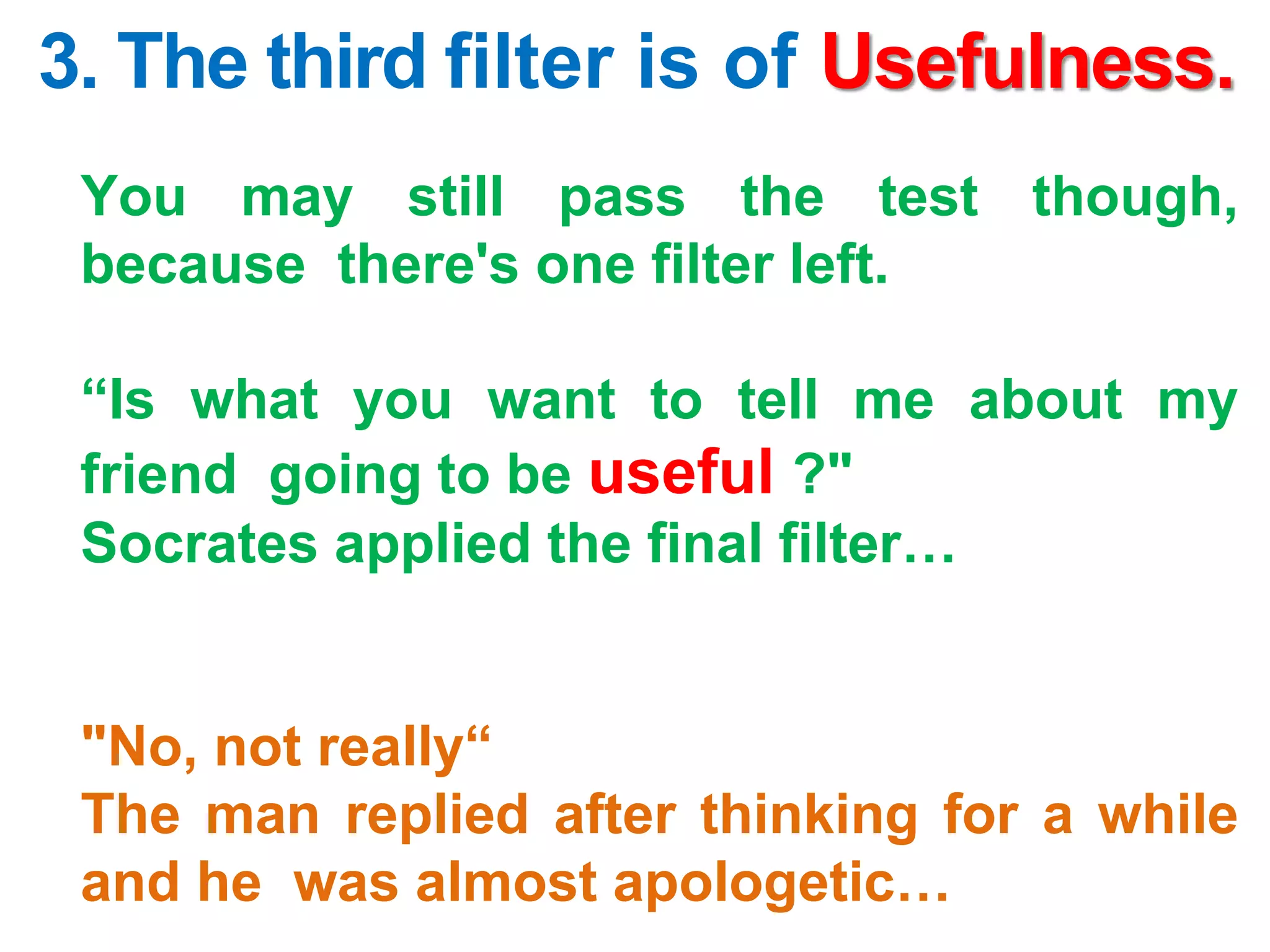 3. The third filter is of Usefulness.

You may still pass the test though, because there's one filter left.

“Is what you want to tell me about my friend going to be useful ?"
Socrates applied the final filter…

"No, not really“
The man replied after thinking for a while and he was almost apologetic…